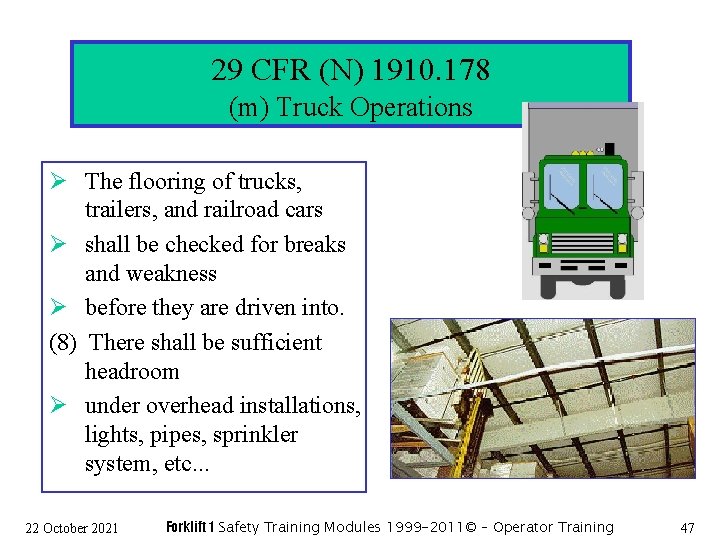 29 CFR (N) 1910.178
(m) Truck Operations

➢ The flooring of trucks, trailers, and railroad cars
➢ shall be checked for breaks and weakness
➢ before they are driven into.
(8) There shall be sufficient headroom
➢ under overhead installations, lights, pipes, sprinkler system, etc...

22 October 2021

Forklift 1 Safety Training Modules 1999-2011© - Operator Training

47